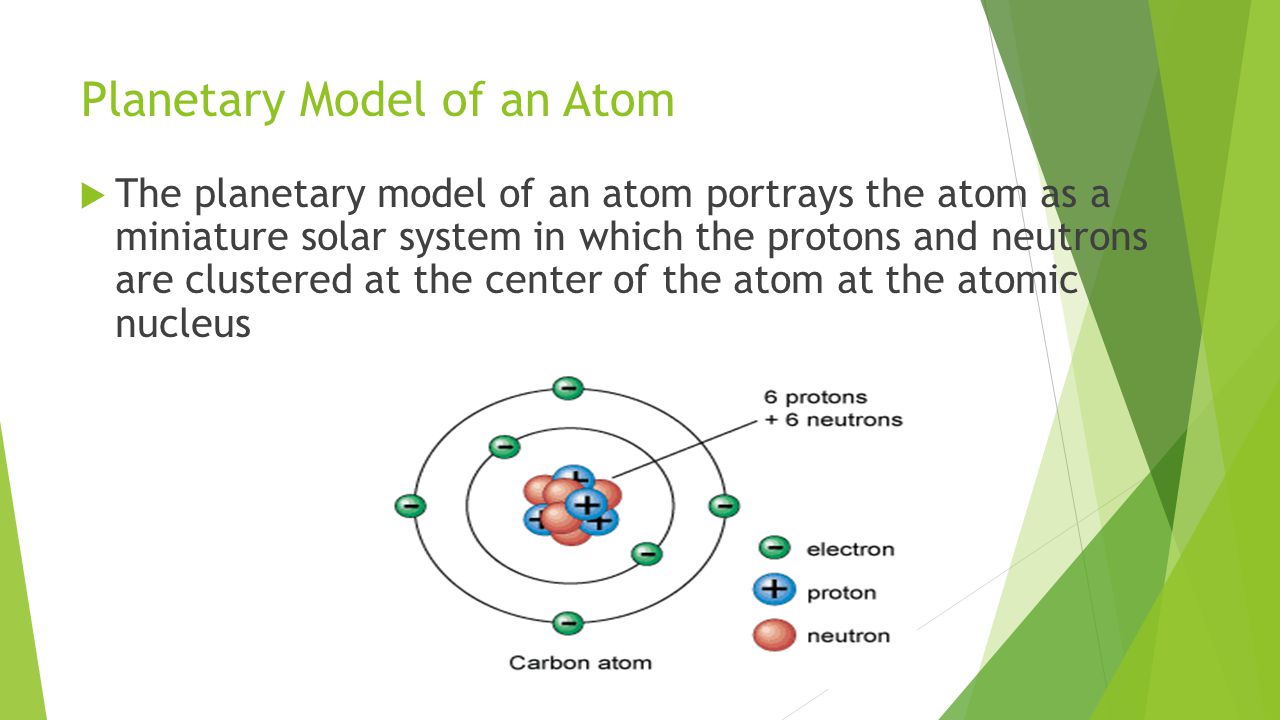 Planetary Model of an Atom

The planetary model of an atom portrays the atom as a miniature solar system in which the protons and neutrons are clustered at the center of the atom at the atomic nucleus

6 protons
+ 6 neutrons

electron
proton
neutron

Carbon atom